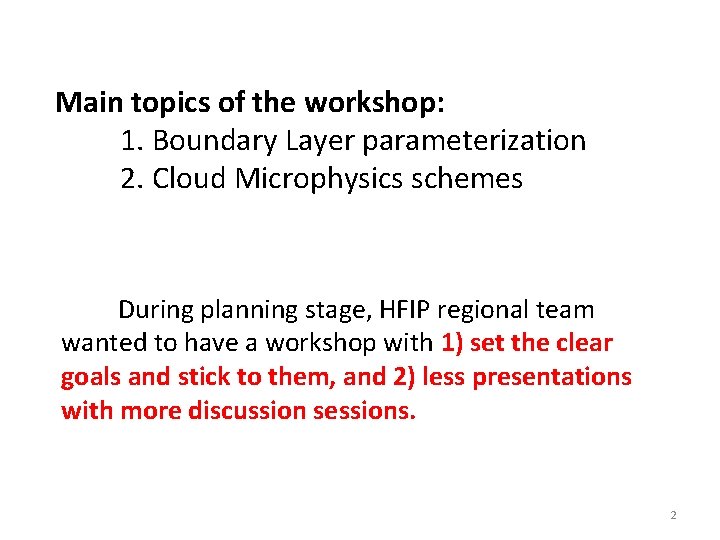 Main topics of the workshop:
1. Boundary Layer parameterization
2. Cloud Microphysics schemes

During planning stage, HFIP regional team wanted to have a workshop with 1) set the clear goals and stick to them, and 2) less presentations with more discussion sessions.

2